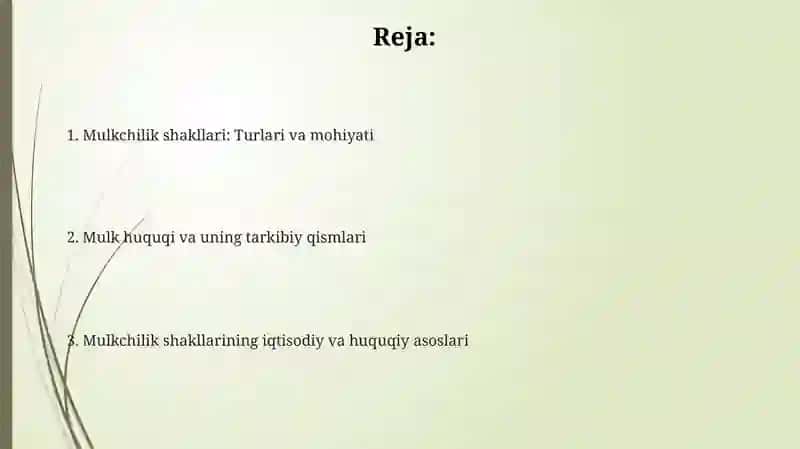 Reja:

1. Mulkchilik shakllari: Turlari va mohiyati

2. Mulk huquqi va uning tarkibiy qismlari

3. Mulkchilik shakllarining iqtisodiy va huquqiy asoslari